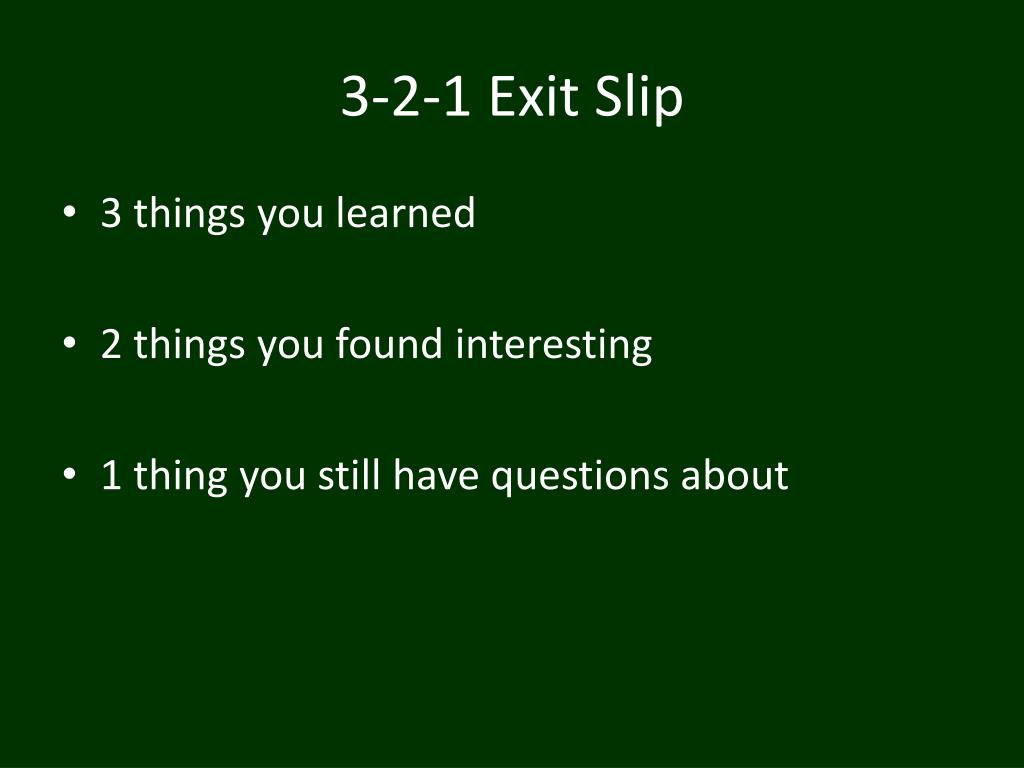 3-2-1 Exit Slip

• 3 things you learned

• 2 things you found interesting

• 1 thing you still have questions about